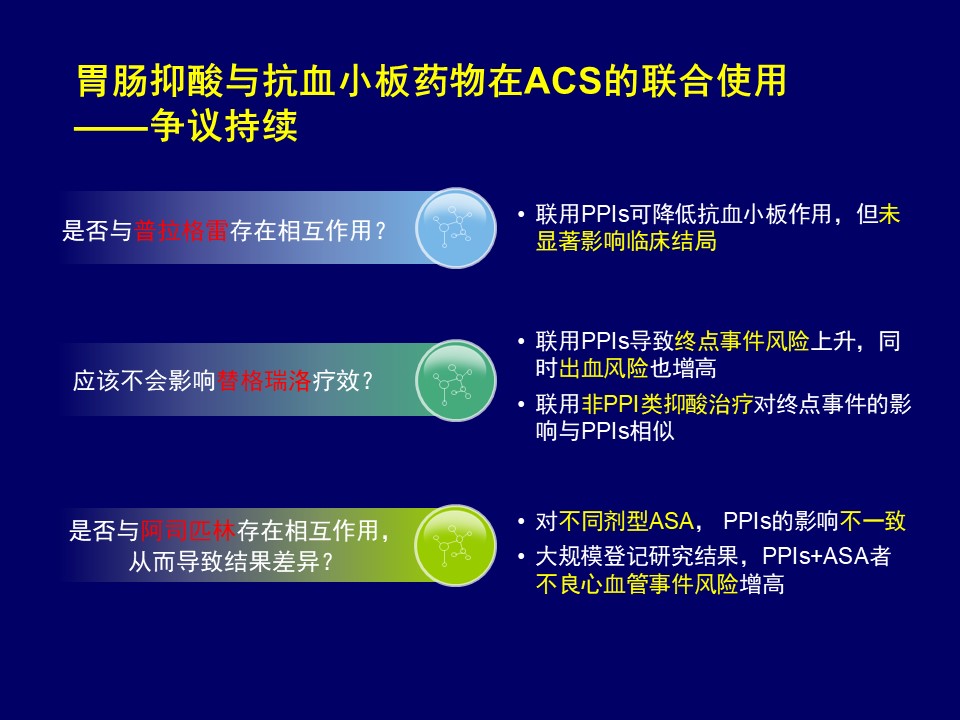 胃肠抑酸与抗血小板药物在ACS的联合使用
——争议持续

是否与普拉格雷存在相互作用？

• 联用PPIs可降低抗血小板作用，但未显著影响临床结局

应该不会影响替格瑞洛疗效？

• 联用PPIs导致终点事件风险上升，同时出血风险也增高
• 联用非PPI类抑酸治疗对终点事件的影响与PPIs相似

是否与阿司匹林存在相互作用，从而导致结果差异？

• 对不同剂型ASA， PPIs的影响不一致
• 大规模登记研究结果，PPIs+ASA者不良心血管事件风险增高